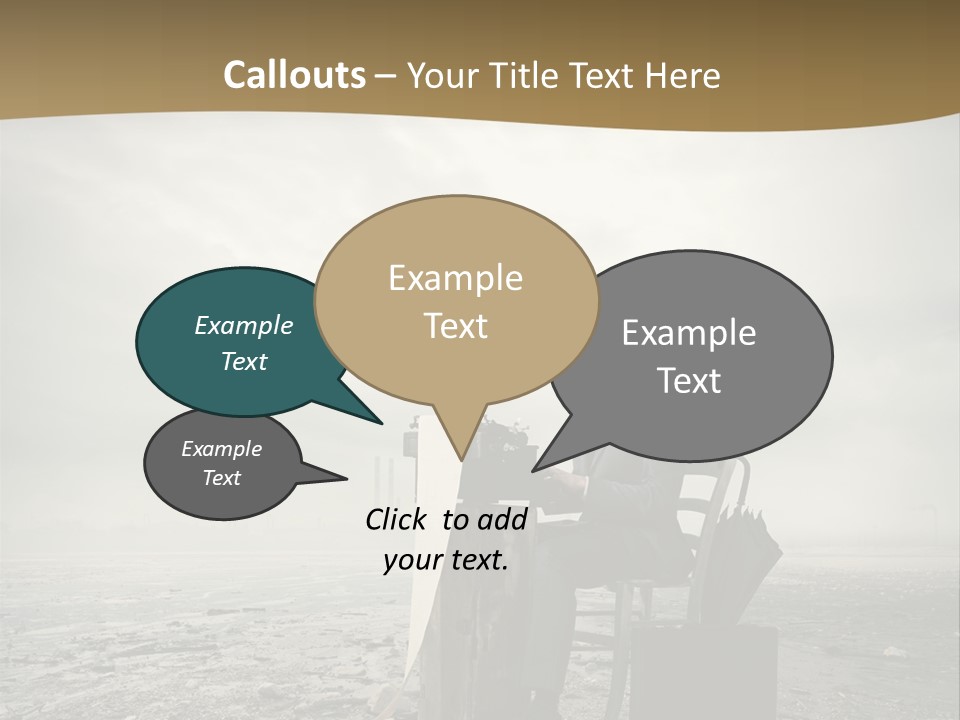 Callouts – Your Title Text Here

Example Text

Example Text

Example Text

Example Text

Click to add your text.